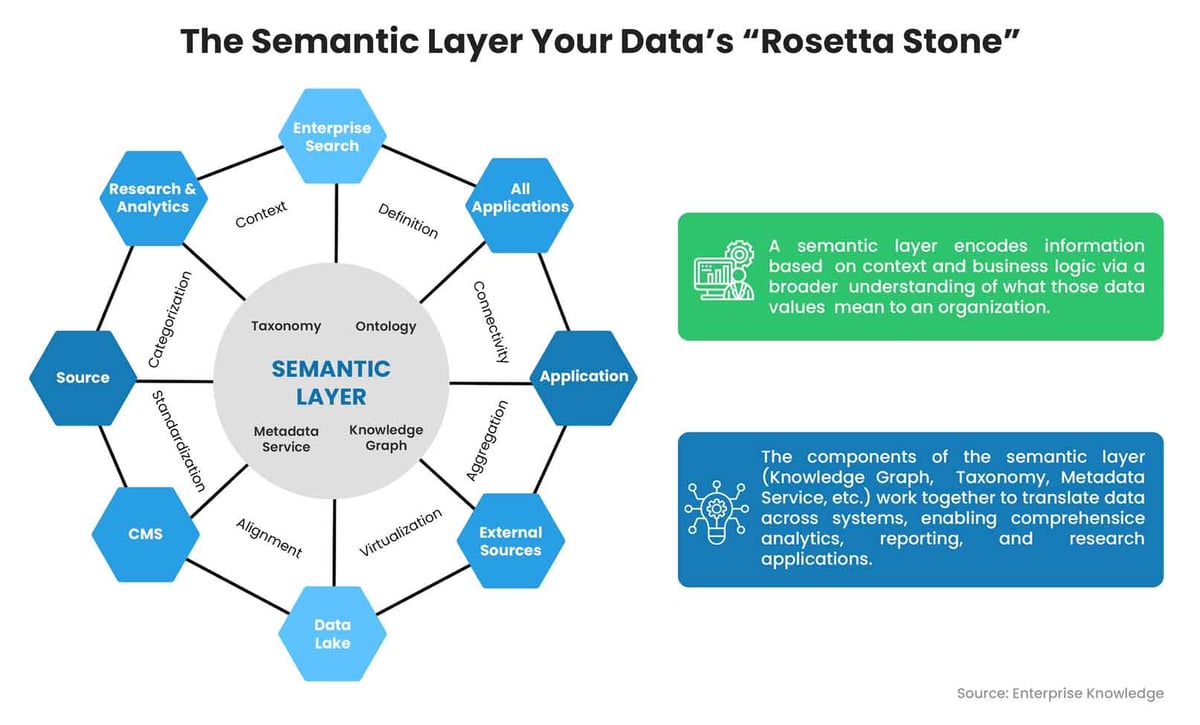 The Semantic Layer Your Data's "Rosetta Stone"

Enterprise Search

All Applications

Application

External Sources

Data Lake

CMS

Source

Research & Analytics

Context

Definition

Connectivity

Aggregation

Virtualization

Alignment

Standardization

Categorization

Taxonomy

Ontology

SEMANTIC LAYER

Metadata Service

Knowledge Graph

A semantic layer encodes information based on context and business logic via a broader understanding of what those data values mean to an organization.

The components of the semantic layer (Knowledge Graph, Taxonomy, Metadata Service, etc.) work together to translate data across systems, enabling comprehensice analytics, reporting, and research applications.

Source: Enterprise Knowledge